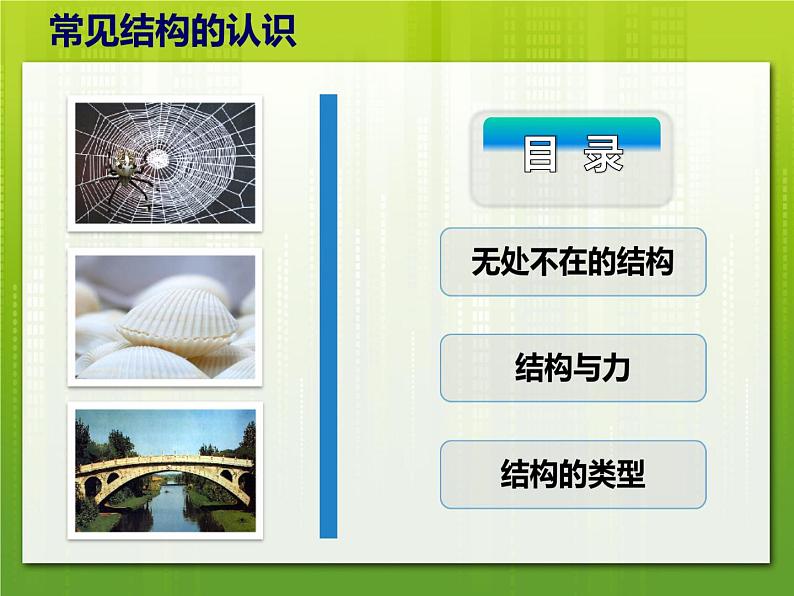 常见结构的认识

目 录

无处不在的结构

结构与力

结构的类型